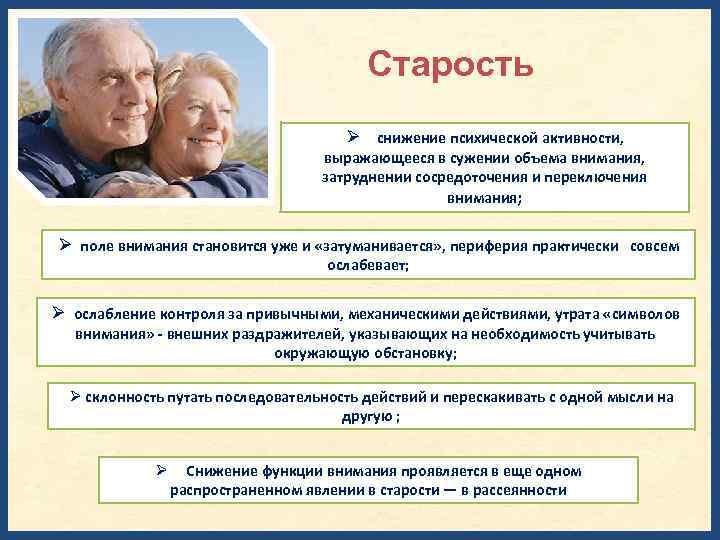 Старость

➢ снижение психической активности, выражающееся в сужении объема внимания, затруднении сосредоточения и переключения внимания;

➢ поле внимания становится уже и «затуманивается», периферия практически совсем ослабевает;

➢ ослабление контроля за привычными, механическими действиями, утрата «символов внимания» - внешних раздражителей, указывающих на необходимость учитывать окружающую обстановку;

➢ склонность путать последовательность действий и перескакивать с одной мысли на другую ;

➢ Снижение функции внимания проявляется в еще одном распространенном явлении в старости — в рассеянности